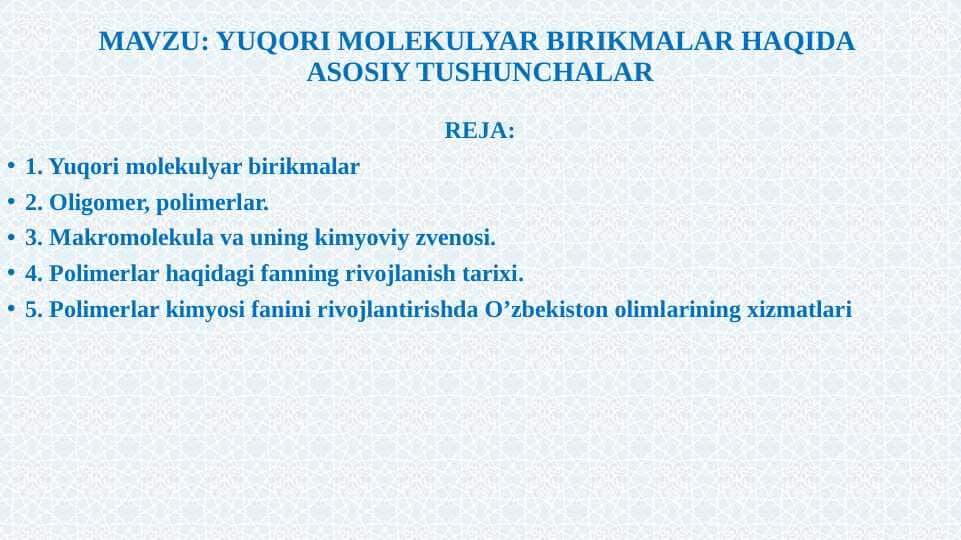 MAVZU: YUQORI MOLEKULYAR BIRIKMALAR HAQIDA ASOSIY TUSHUNCHALAR

REJA:

• 1. Yuqori molekulyar birikmalar
• 2. Oligomer, polimerlar.
• 3. Makromolekula va uning kimyoviy zvenosi.
• 4. Polimerlar haqidagi fanning rivojlanish tarixi.
• 5. Polimerlar kimyosi fanini rivojlantirishda O’zbekiston olimlarining xizmatlari